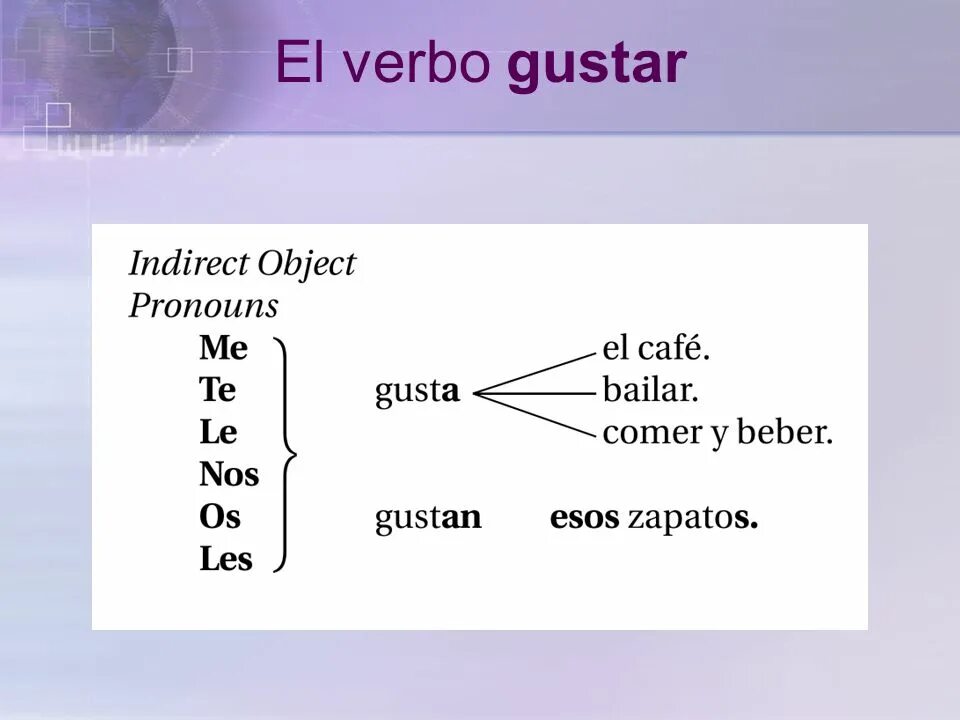 El verbo gustar

Indirect Object
Pronouns

Me
Te
Le
Nos
Os
Les

gusta

el café.
bailar.
comer y beber.

gustan esos zapatos.